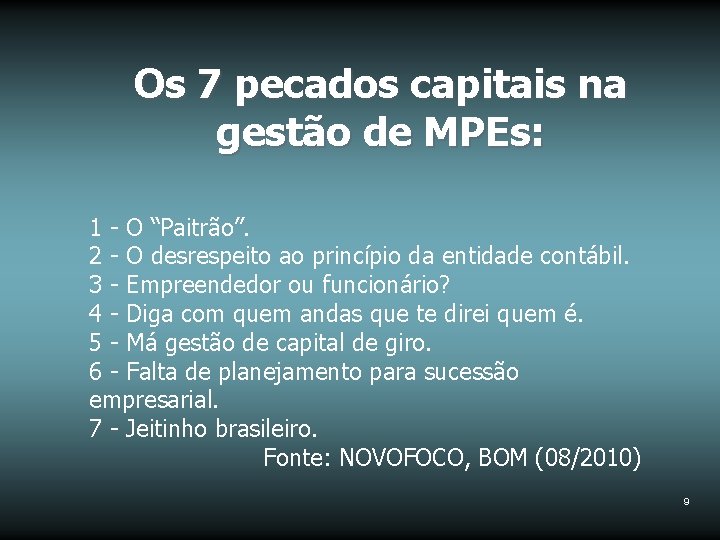 Os 7 pecados capitais na gestão de MPEs:

1 - O “Paitrão”.
2 - O desrespeito ao princípio da entidade contábil.
3 - Empreendedor ou funcionário?
4 - Diga com quem andas que te direi quem é.
5 - Má gestão de capital de giro.
6 - Falta de planejamento para sucessão empresarial.
7 - Jeitinho brasileiro.
Fonte: NOVOFOCO, BOM (08/2010)

9